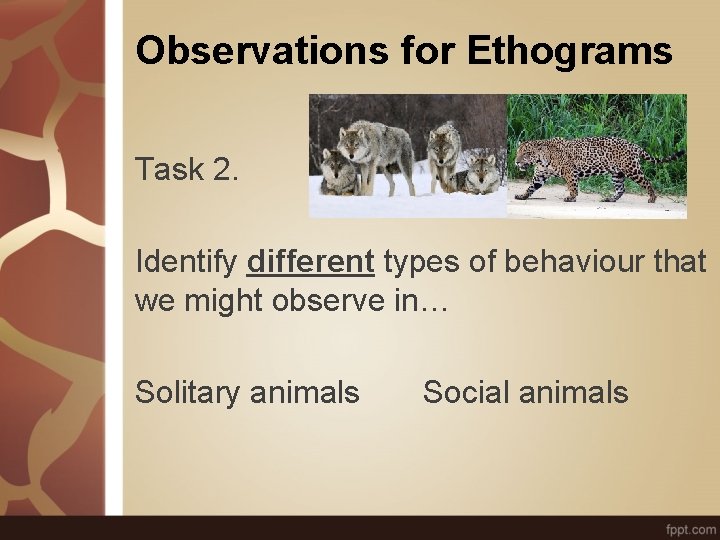 Observations for Ethograms

Task 2.

Identify different types of behaviour that we might observe in…

Solitary animals Social animals

fppt.com